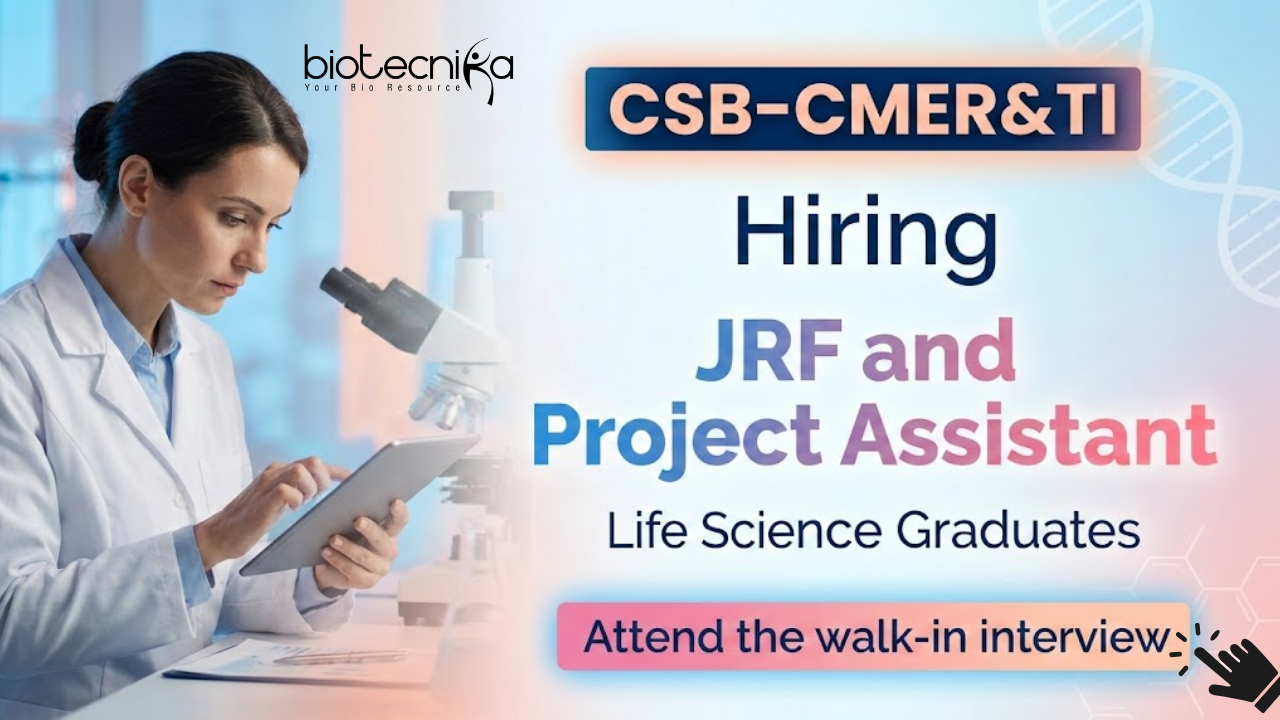 biotecnika
Your Bio Resource

CSB-CMER&TI

Hiring

JRF and Project Assistant

Life Science Graduates

Attend the walk-in interview